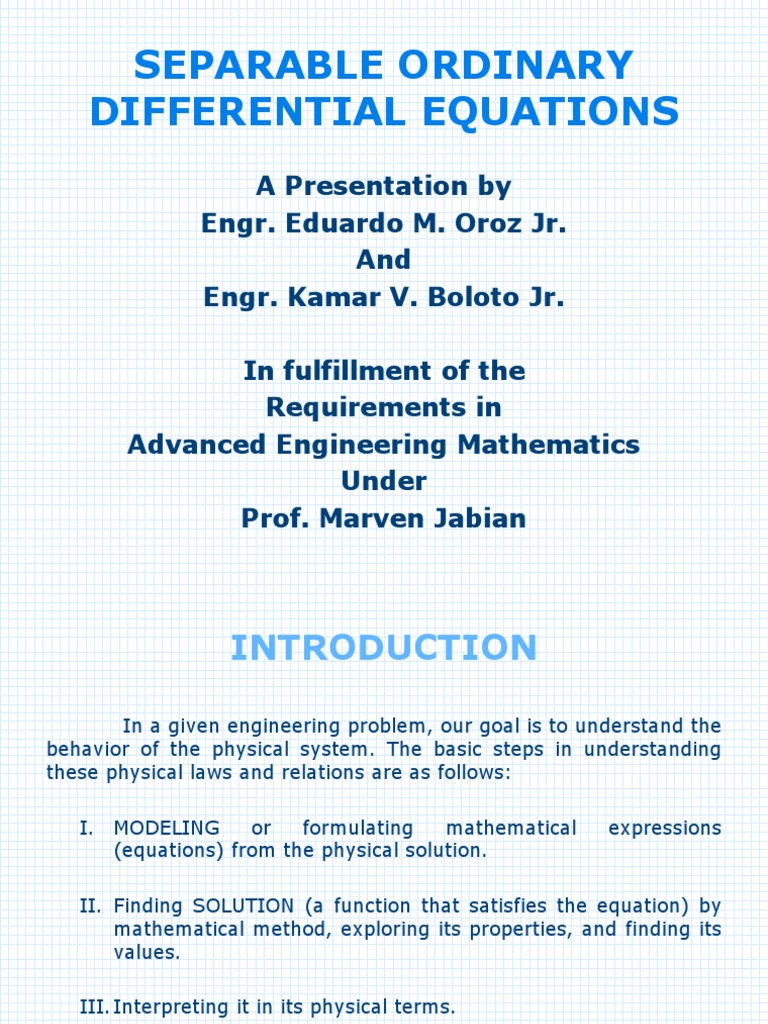 SEPARABLE ORDINARY DIFFERENTIAL EQUATIONS

A Presentation by
Engr. Eduardo M. Oroz Jr.
And
Engr. Kamar V. Boloto Jr.

In fulfillment of the
Requirements in
Advanced Engineering Mathematics
Under
Prof. Marven Jabian

INTRODUCTION

In a given engineering problem, our goal is to understand the behavior of the physical system. The basic steps in understanding these physical laws and relations are as follows:

I. MODELING or formulating mathematical expressions (equations) from the physical solution.

II. Finding SOLUTION (a function that satisfies the equation) by mathematical method, exploring its properties, and finding its values.

III. Interpreting it in its physical terms.